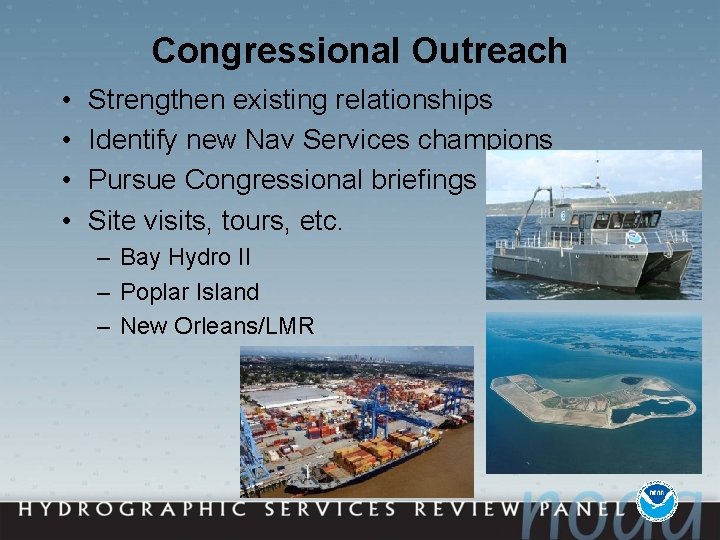 Congressional Outreach

• Strengthen existing relationships
• Identify new Nav Services champions
• Pursue Congressional briefings
• Site visits, tours, etc.
– Bay Hydro II
– Poplar Island
– New Orleans/LMR

HYDROGRAPHIC SERVICES REVIEW PANEL

noaa